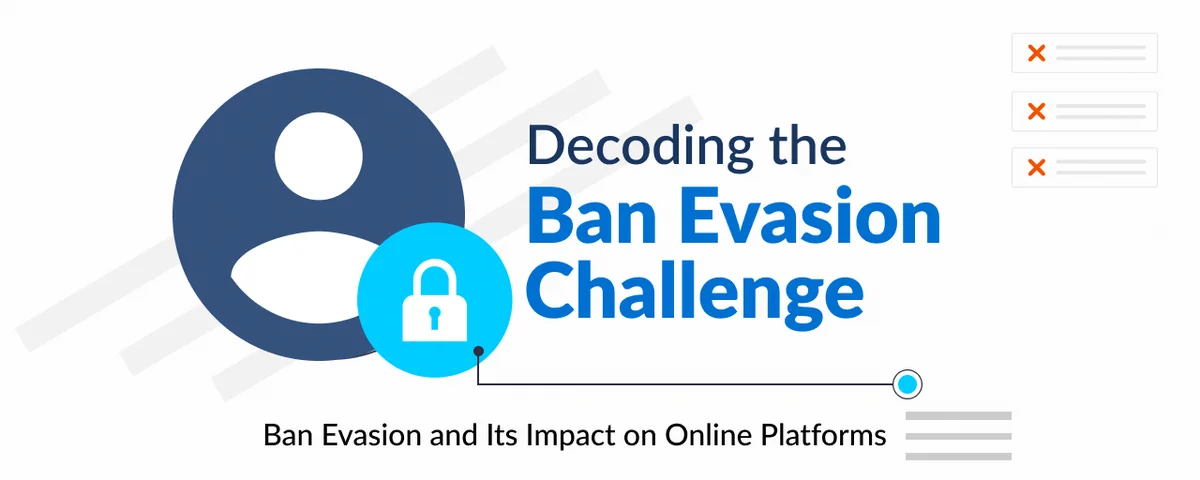 Decoding the
Ban Evasion
Challenge

Ban Evasion and Its Impact on Online Platforms